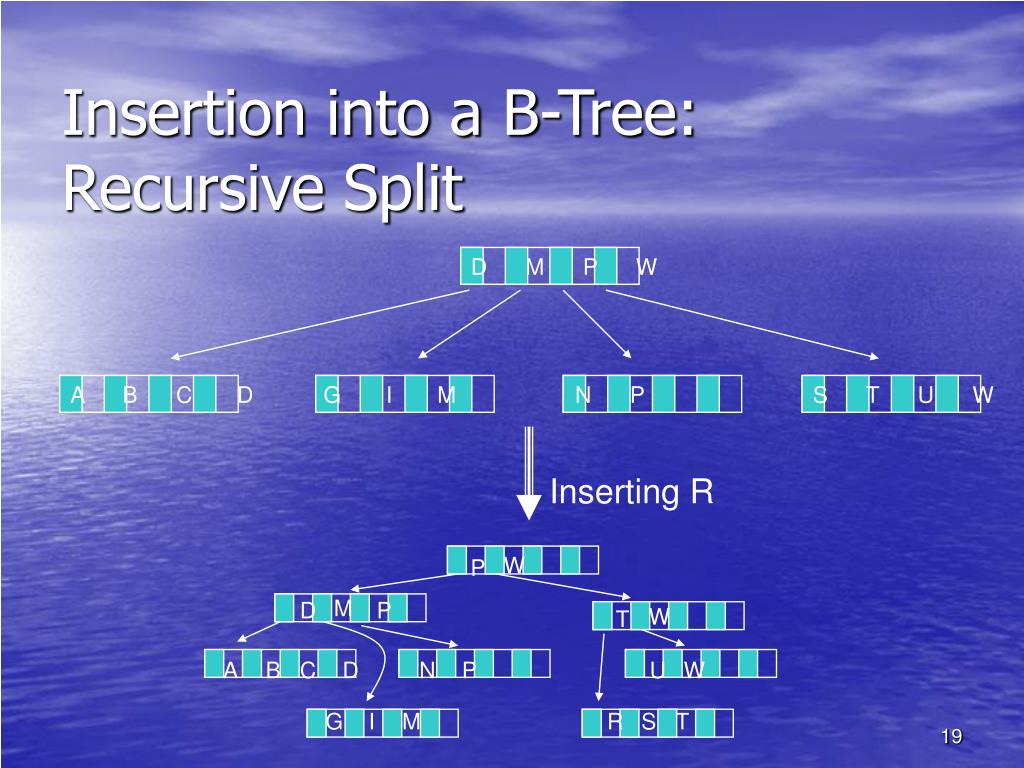 Insertion into a B-Tree: Recursive Split

D M P W

A B C D

G I M

N P

S T U W

Inserting R

P W

D M P

T W

A B C D

N P

U W

G I M

R S T

19